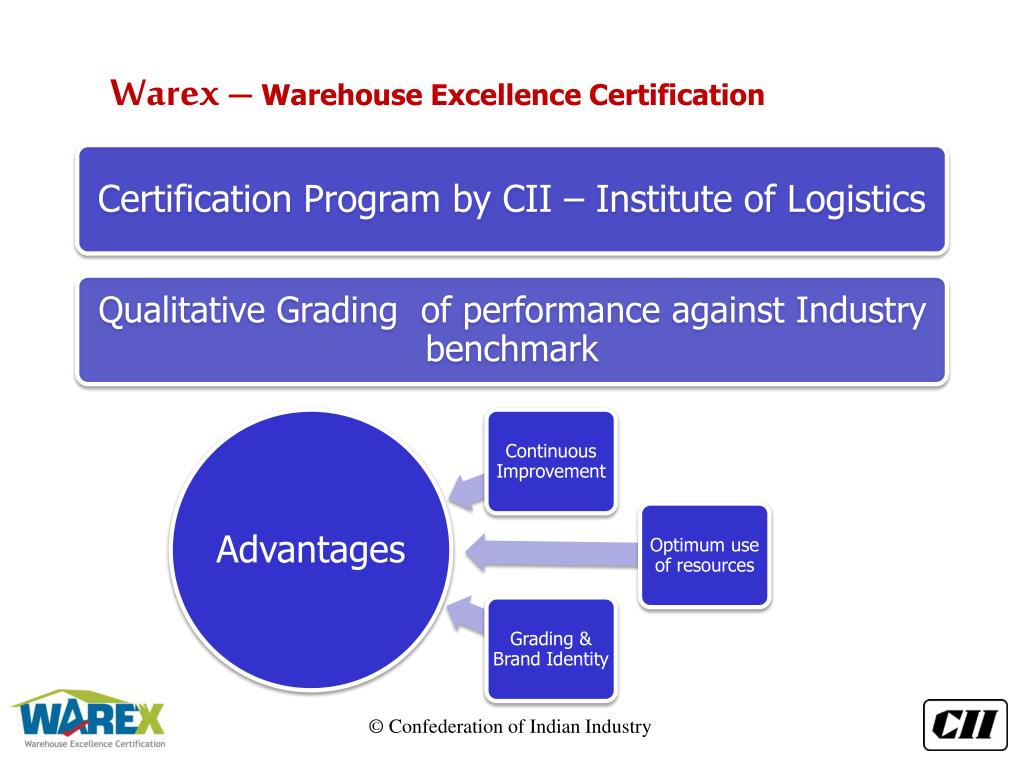 Warex – Warehouse Excellence Certification

Certification Program by CII – Institute of Logistics

Qualitative Grading of performance against Industry benchmark

Advantages

Continuous Improvement

Optimum use of resources

Grading & Brand Identity

WAREX
Warehouse Excellence Certification

© Confederation of Indian Industry

CII